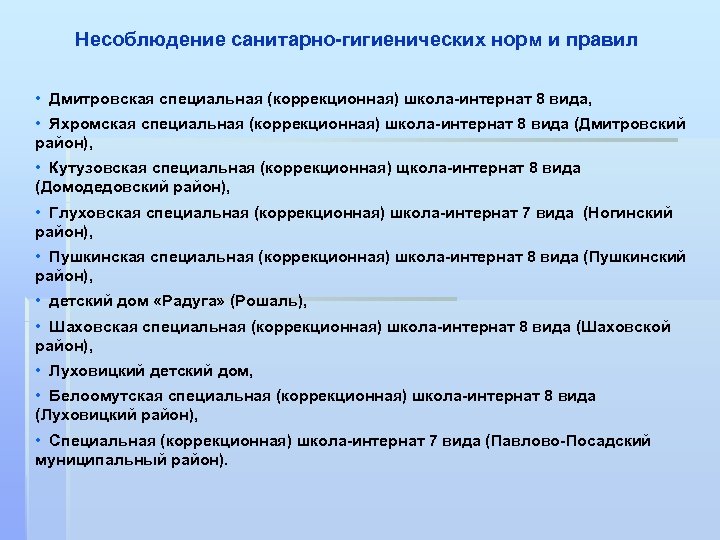 Несоблюдение санитарно-гигиенических норм и правил

• Дмитровская специальная (коррекционная) школа-интернат 8 вида,

• Яхромская специальная (коррекционная) школа-интернат 8 вида (Дмитровский район),

• Кутузовская специальная (коррекционная) щкола-интернат 8 вида (Домодедовский район),

• Глуховская специальная (коррекционная) школа-интернат 7 вида (Ногинский район),

• Пушкинская специальная (коррекционная) школа-интернат 8 вида (Пушкинский район),

• детский дом «Радуга» (Рошаль),

• Шаховская специальная (коррекционная) школа-интернат 8 вида (Шаховской район),

• Луховицкий детский дом,

• Белоомутская специальная (коррекционная) школа-интернат 8 вида (Луховицкий район),

• Специальная (коррекционная) школа-интернат 7 вида (Павлово-Посадский муниципальный район).